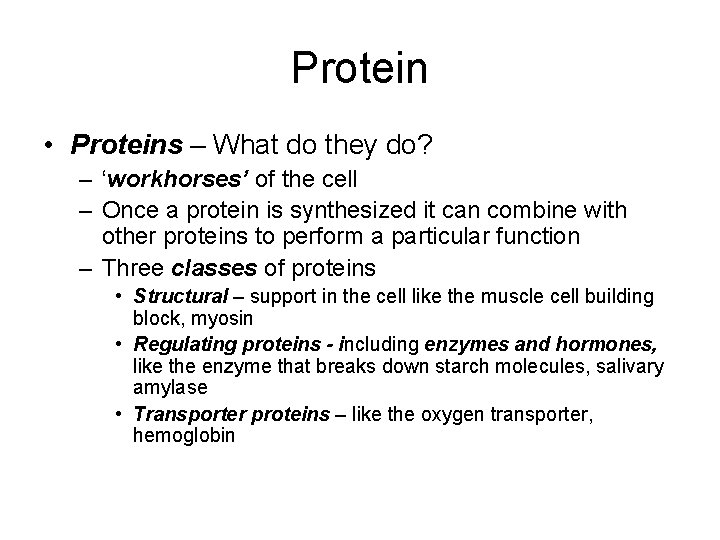 Protein

• Proteins – What do they do?
  – 'workhorses' of the cell
  – Once a protein is synthesized it can combine with other proteins to perform a particular function
  – Three classes of proteins
    • Structural – support in the cell like the muscle cell building block, myosin
    • Regulating proteins - including enzymes and hormones, like the enzyme that breaks down starch molecules, salivary amylase
    • Transporter proteins – like the oxygen transporter, hemoglobin